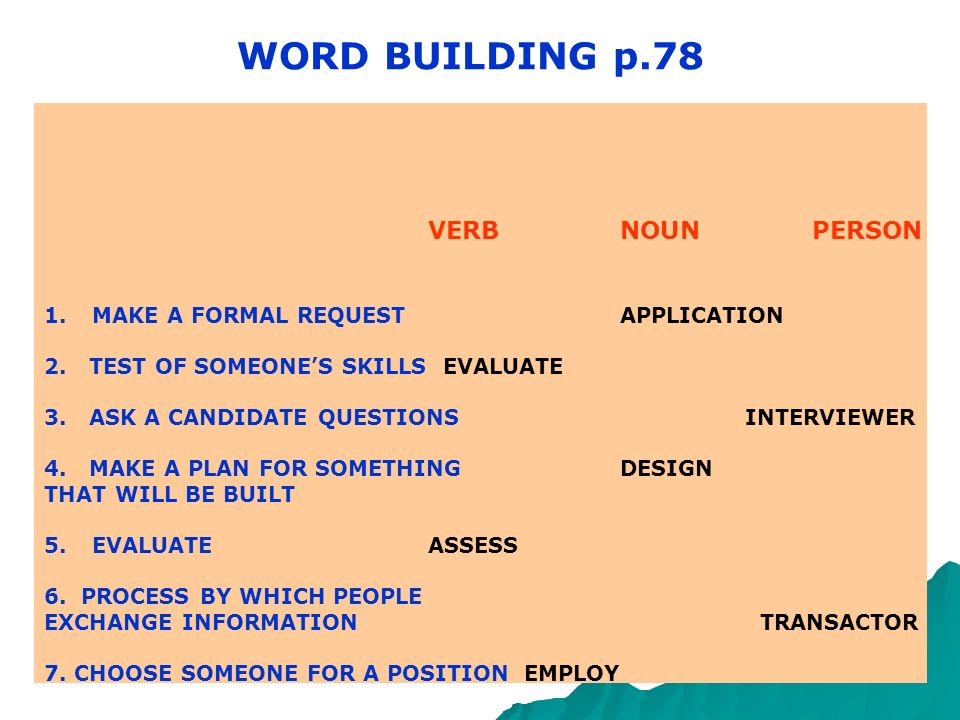 WORD BUILDING p.78

|  | VERB | NOUN | PERSON |
|---|---|---|---|
| 1. MAKE A FORMAL REQUEST |  | APPLICATION |  |
| 2. TEST OF SOMEONE'S SKILLS | EVALUATE |  |  |
| 3. ASK A CANDIDATE QUESTIONS |  |  | INTERVIEWER |
| 4. MAKE A PLAN FOR SOMETHING THAT WILL BE BUILT |  | DESIGN |  |
| 5. EVALUATE | ASSESS |  |  |
| 6. PROCESS BY WHICH PEOPLE EXCHANGE INFORMATION |  |  | TRANSACTOR |
| 7. CHOOSE SOMEONE FOR A POSITION | EMPLOY |  |  |